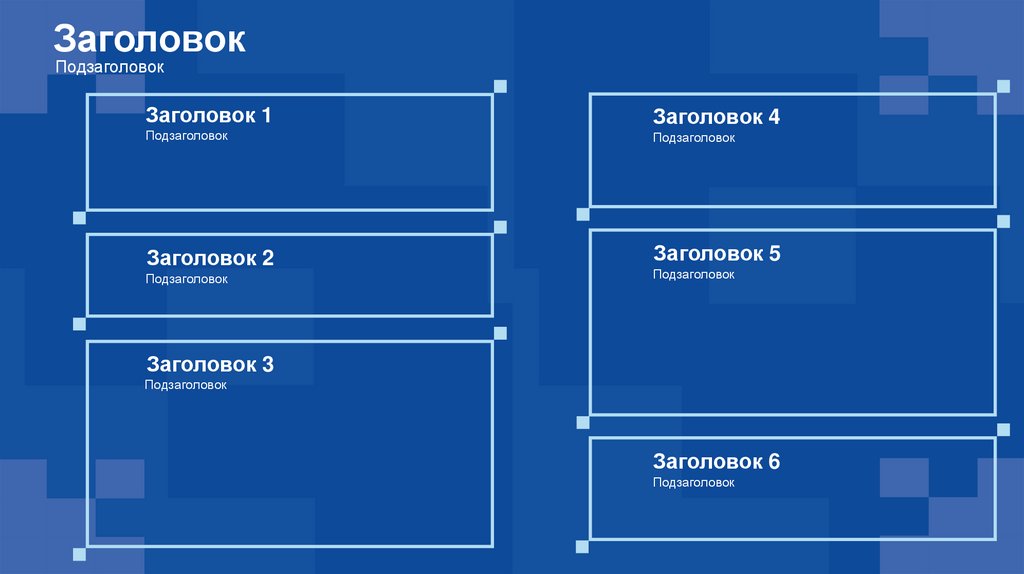 Заголовок
Подзаголовок

Заголовок 1
Подзаголовок

Заголовок 2
Подзаголовок

Заголовок 3
Подзаголовок

Заголовок 4
Подзаголовок

Заголовок 5
Подзаголовок

Заголовок 6
Подзаголовок